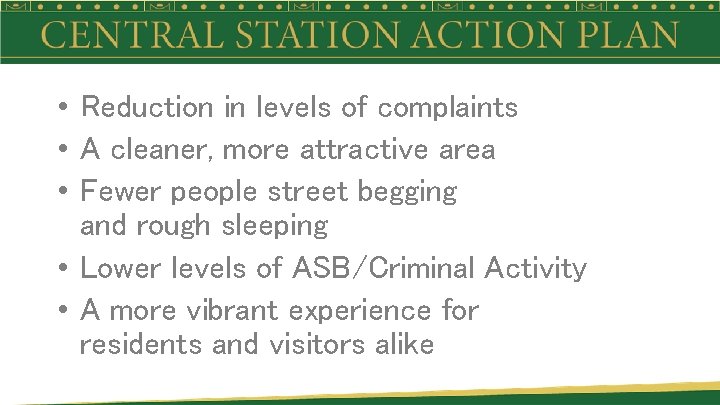 CENTRAL STATION ACTION PLAN

• Reduction in levels of complaints
• A cleaner, more attractive area
• Fewer people street begging and rough sleeping
• Lower levels of ASB/Criminal Activity
• A more vibrant experience for residents and visitors alike